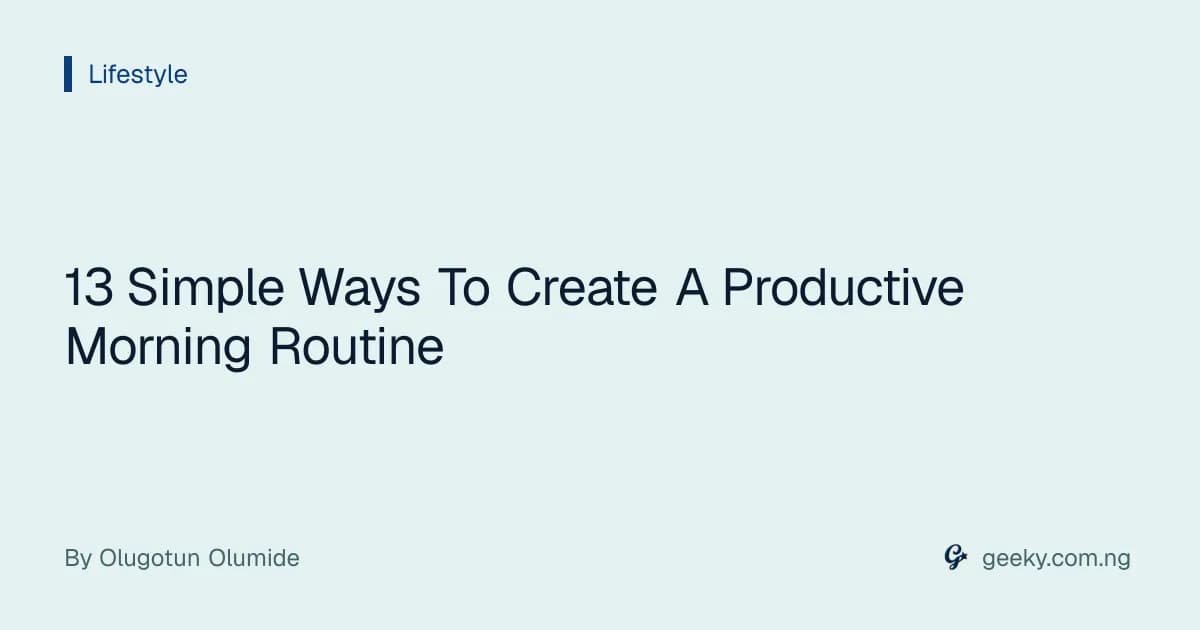 Lifestyle

13 Simple Ways To Create A Productive Morning Routine

By Olugotun Olumide

geeky.com.ng